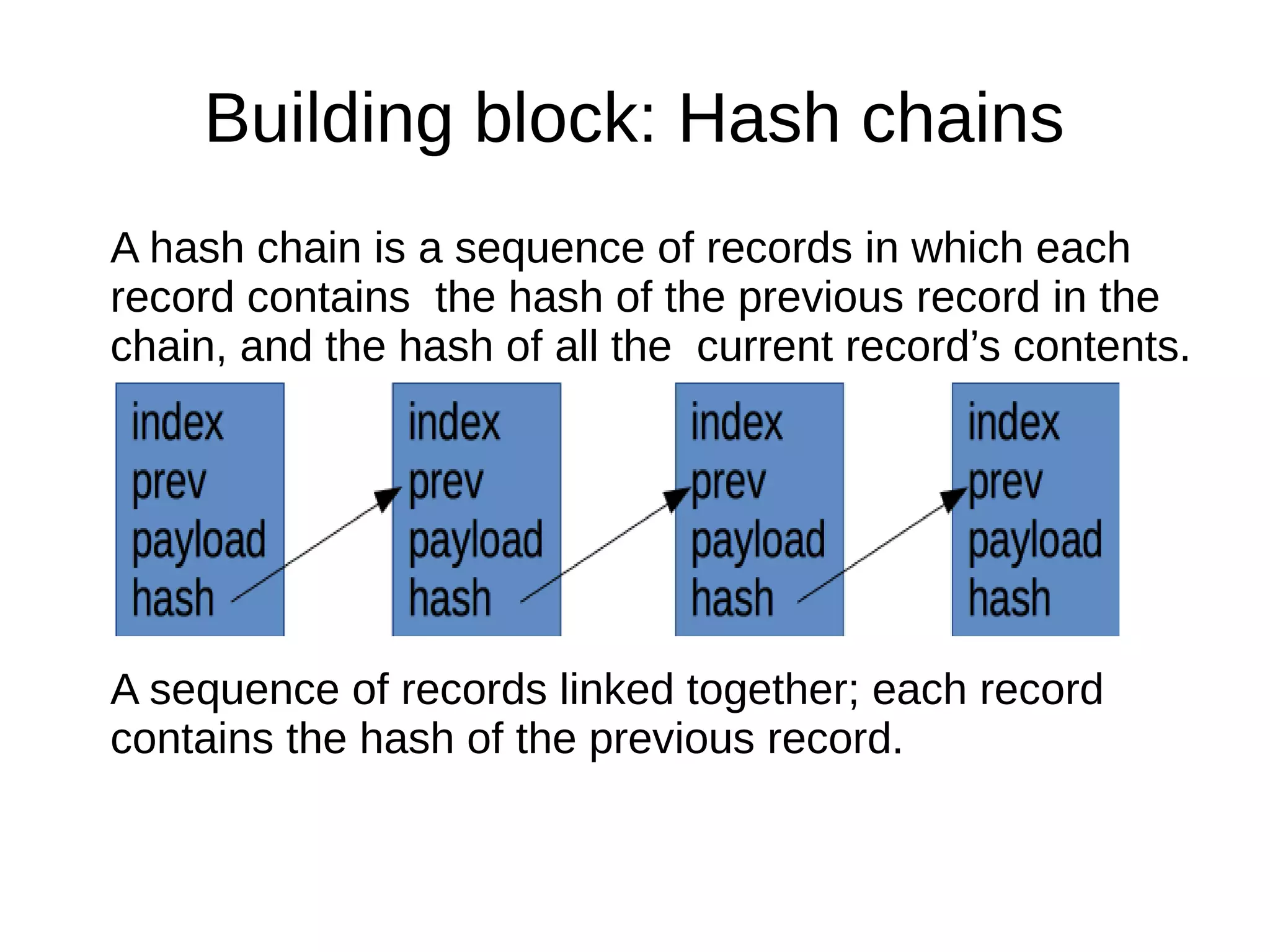 Building block: Hash chains

A hash chain is a sequence of records in which each record contains the hash of the previous record in the chain, and the hash of all the current record’s contents.

index
prev
payload
hash

index
prev
payload
hash

index
prev
payload
hash

index
prev
payload
hash

A sequence of records linked together; each record contains the hash of the previous record.